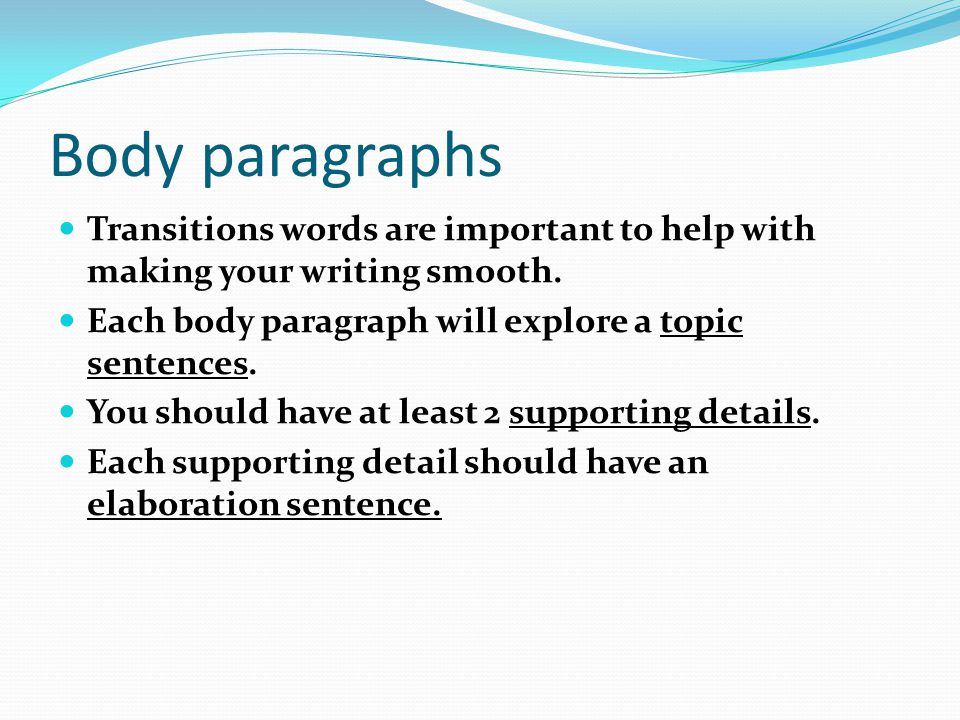 Body paragraphs

- Transitions words are important to help with making your writing smooth.
- Each body paragraph will explore a topic sentences.
- You should have at least 2 supporting details.
- Each supporting detail should have an elaboration sentence.